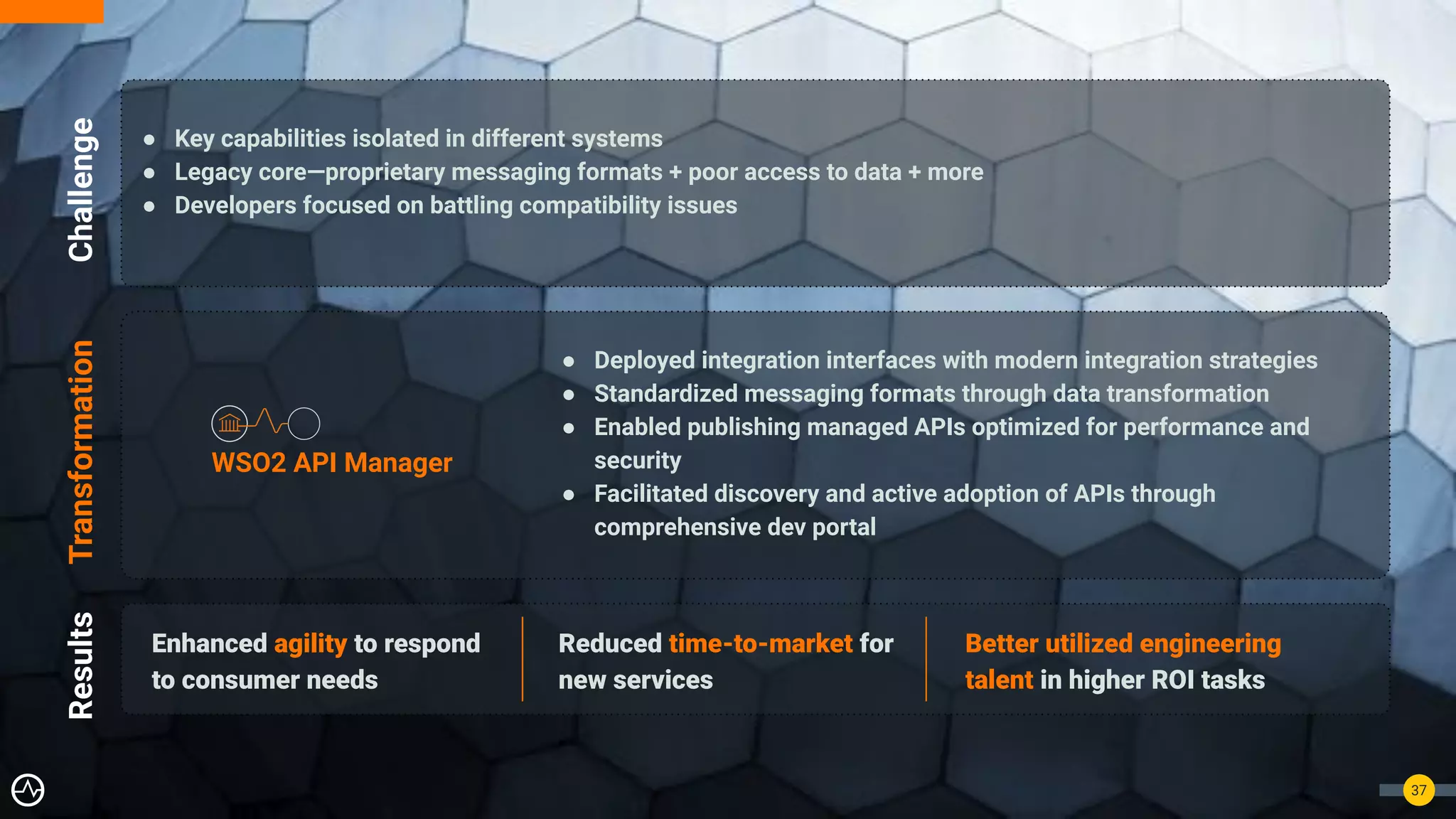 Challenge

- Key capabilities isolated in different systems
- Legacy core—proprietary messaging formats + poor access to data + more
- Developers focused on battling compatibility issues

Transformation

WSO2 API Manager

- Deployed integration interfaces with modern integration strategies
- Standardized messaging formats through data transformation
- Enabled publishing managed APIs optimized for performance and security
- Facilitated discovery and active adoption of APIs through comprehensive dev portal

Results

Enhanced agility to respond to consumer needs

Reduced time-to-market for new services

Better utilized engineering talent in higher ROI tasks

37